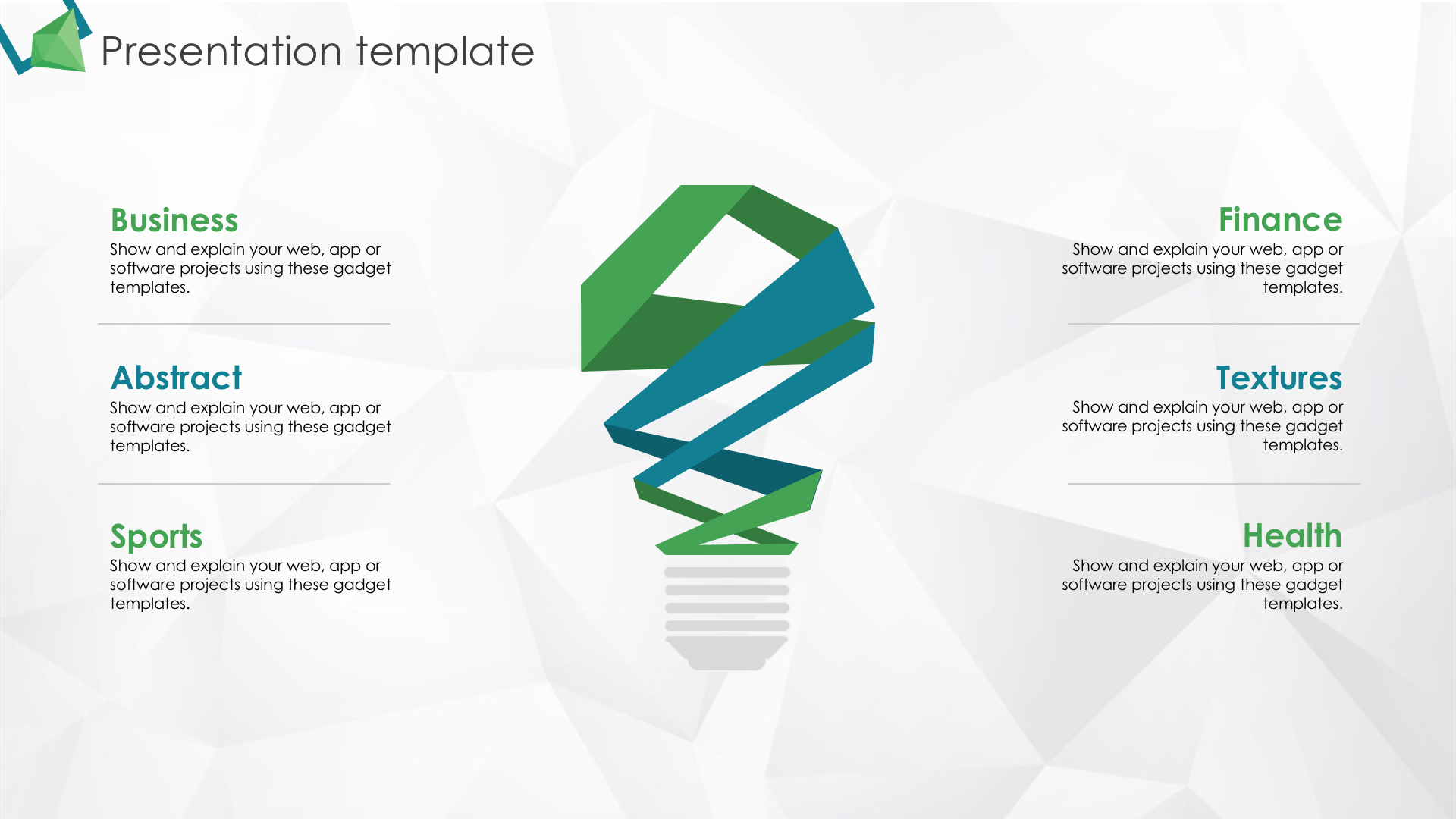 Presentation template

Business
Show and explain your web, app or software projects using these gadget templates.

Abstract
Show and explain your web, app or software projects using these gadget templates.

Sports
Show and explain your web, app or software projects using these gadget templates.

Finance
Show and explain your web, app or software projects using these gadget templates.

Textures
Show and explain your web, app or software projects using these gadget templates.

Health
Show and explain your web, app or software projects using these gadget templates.